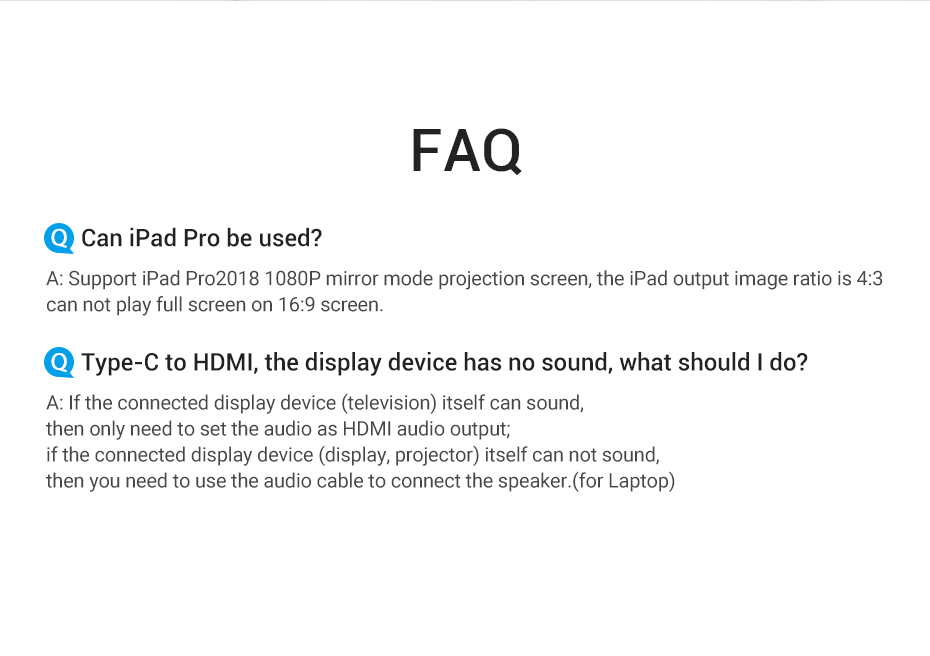 FAQ

Q Can iPad Pro be used?

A: Support iPad Pro2018 1080P mirror mode projection screen, the iPad output image ratio is 4:3 can not play full screen on 16:9 screen.

Q Type-C to HDMI, the display device has no sound, what should I do?

A: If the connected display device (television) itself can sound,
then only need to set the audio as HDMI audio output;
if the connected display device (display, projector) itself can not sound,
then you need to use the audio cable to connect the speaker.(for Laptop)